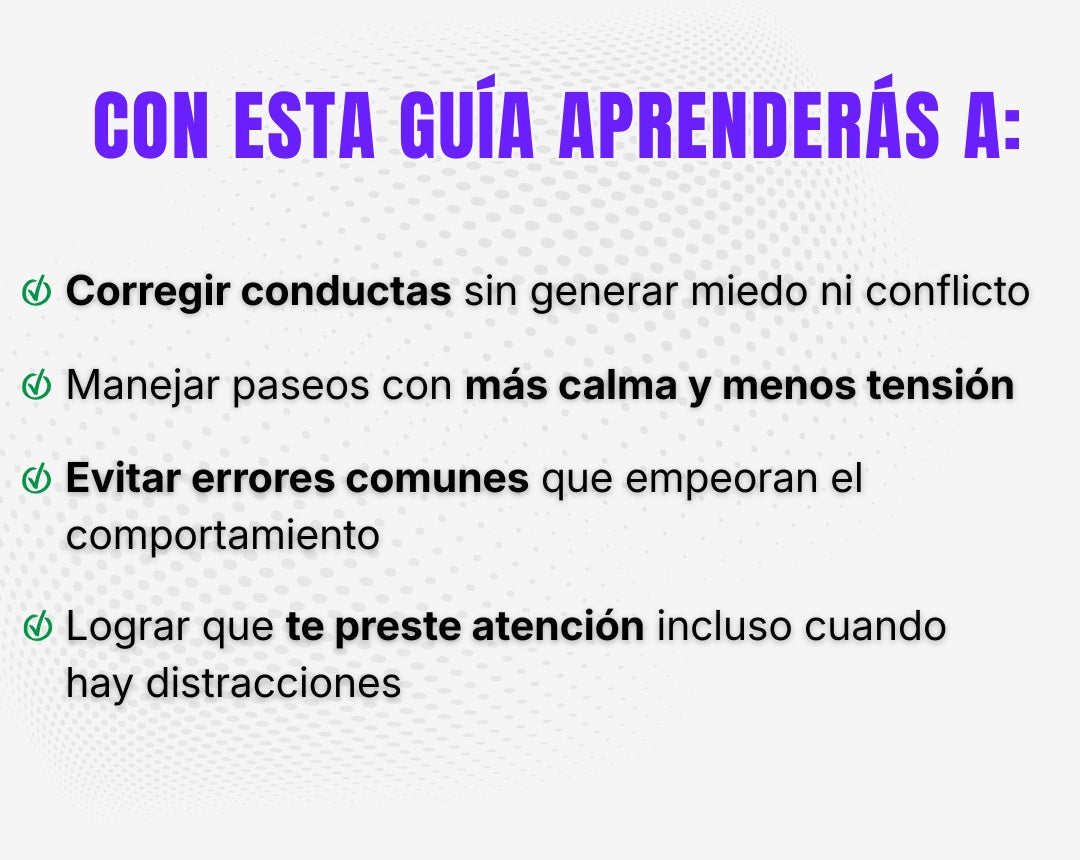 CON ESTA GUÍA APRENDERÁS A:

Corregir conductas sin generar miedo ni conflicto

Manejar paseos con más calma y menos tensión

Evitar errores comunes que empeoran el comportamiento

Lograr que te preste atención incluso cuando hay distracciones